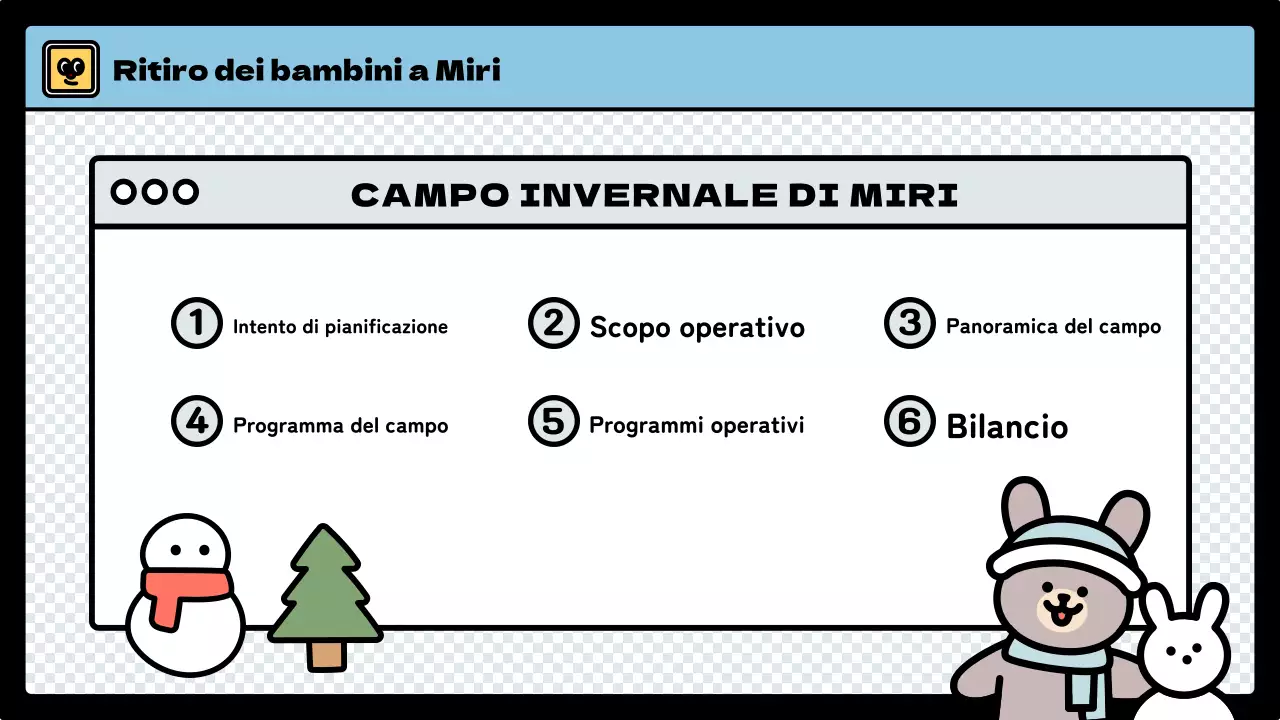 Ritiro dei bambini a Miri

CAMPO INVERNALE DI MIRI

1 Intento di pianificazione

2 Scopo operativo

3 Panoramica del campo

4 Programma del campo

5 Programmi operativi

6 Bilancio